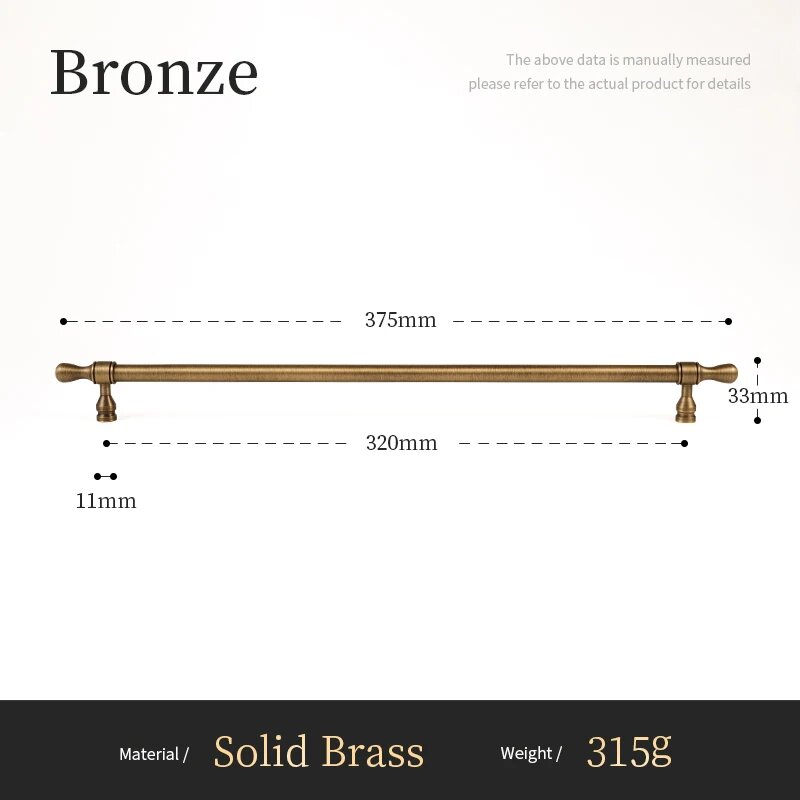 Bronze

The above data is manually measured
please refer to the actual product for details

375mm

33mm

320mm

11mm

Material / Solid Brass Weight / 315g